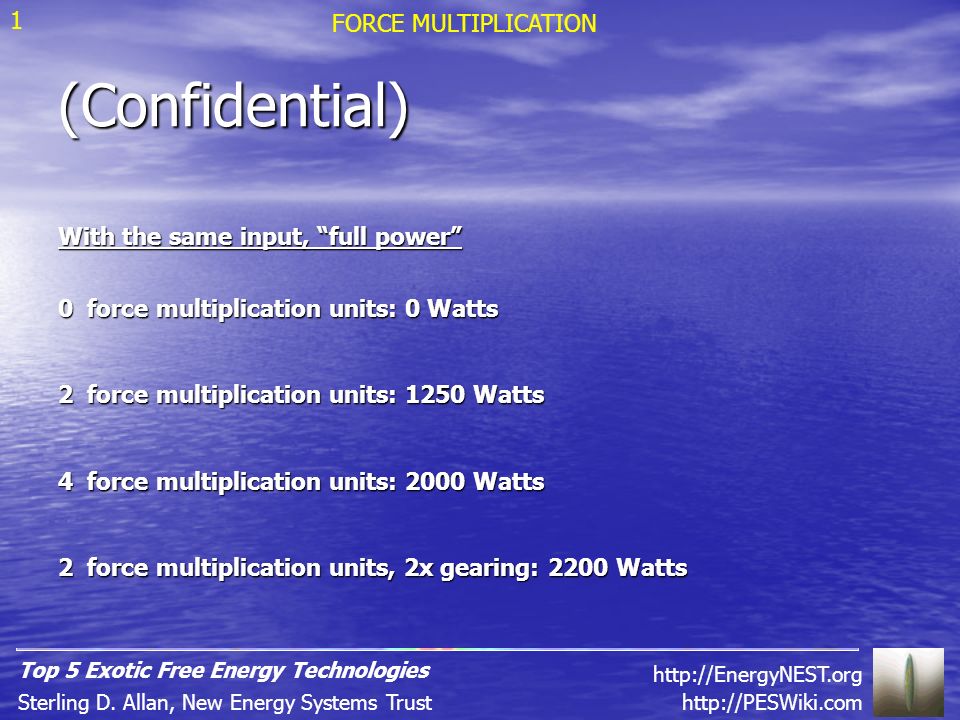 1

FORCE MULTIPLICATION

(Confidential)

With the same input, “full power”

0 force multiplication units: 0 Watts

2 force multiplication units: 1250 Watts

4 force multiplication units: 2000 Watts

2 force multiplication units, 2x gearing: 2200 Watts

Top 5 Exotic Free Energy Technologies
Sterling D. Allan, New Energy Systems Trust

http://EnergyNEST.org
http://PESWiki.com